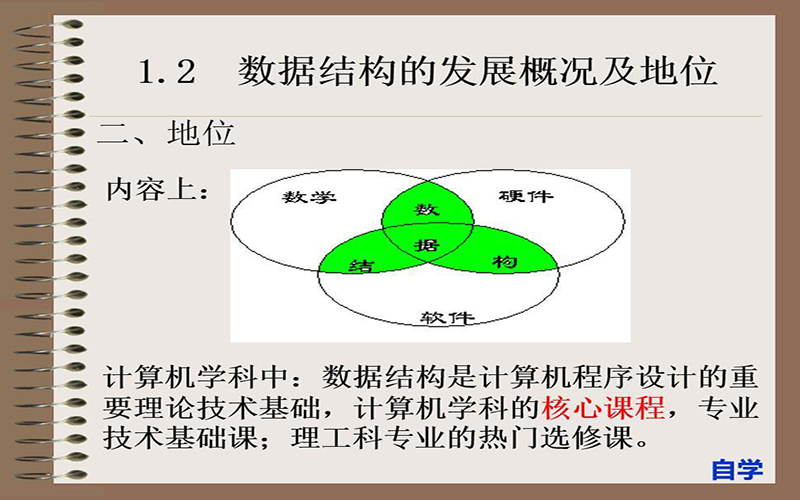 1.2　数据结构的发展概况及地位

二、地位

内容上：

数学

硬件

数

据

结

构

软件

计算机学科中：数据结构是计算机程序设计的重要理论技术基础，计算机学科的核心课程，专业技术基础课；理工科专业的热门选修课。

自学